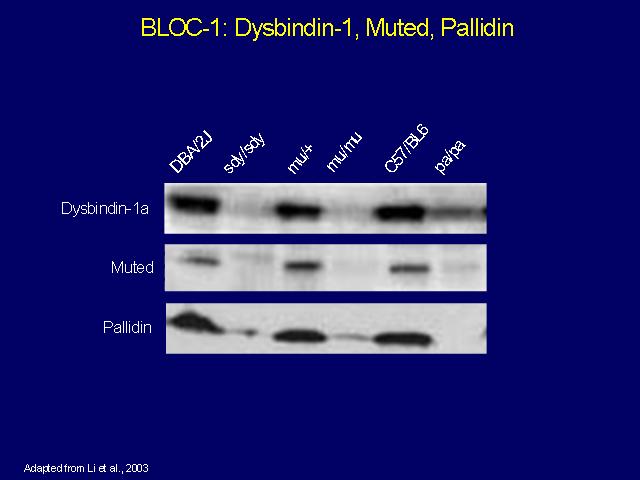 BLOC-1: Dysbindin-1, Muted, Pallidin

DBA/2J sdy/sdy mu/+ mu/mu C57/BL6 pa/pa

Dysbindin-1a

Muted

Pallidin

Adapted from Li et al., 2003